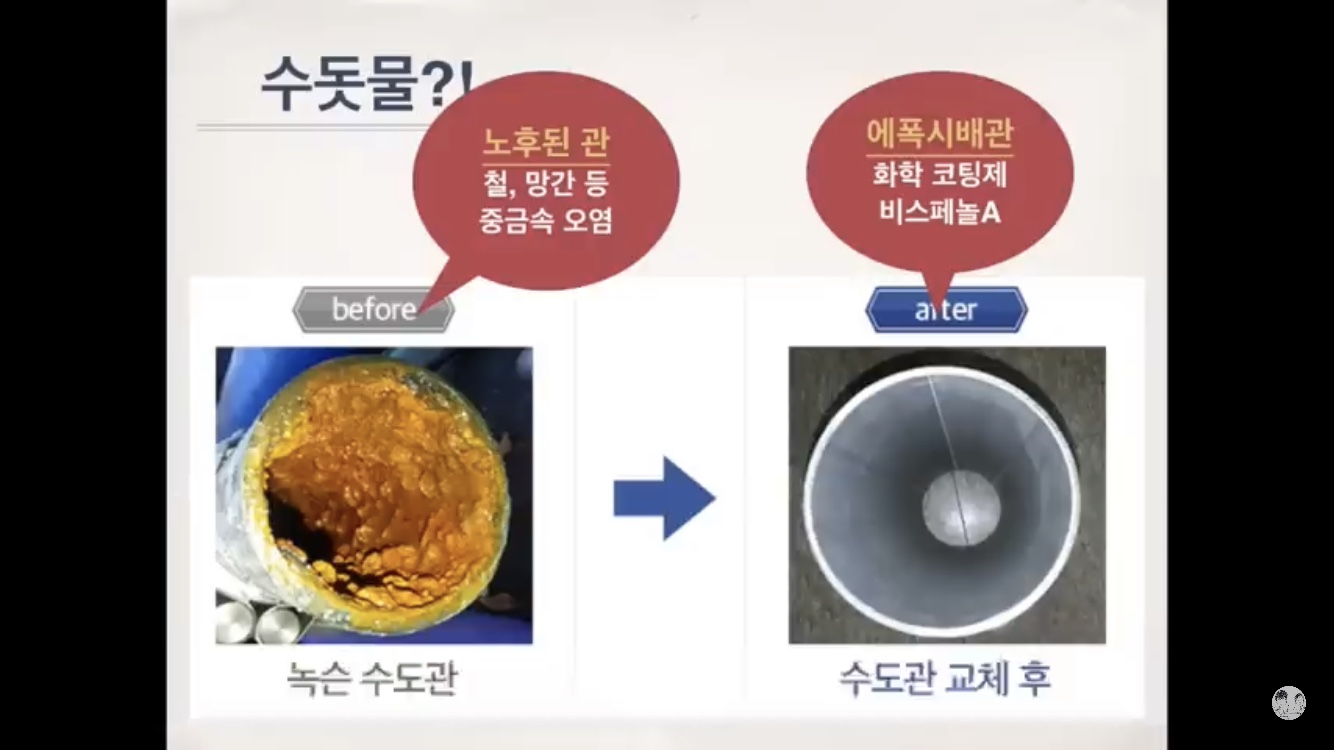 수돗물?!

노후된 관
철, 망간 등
중금속 오염

에폭시배관
화학 코팅제
비스페놀A

before

after

녹슨 수도관

수도관 교체 후